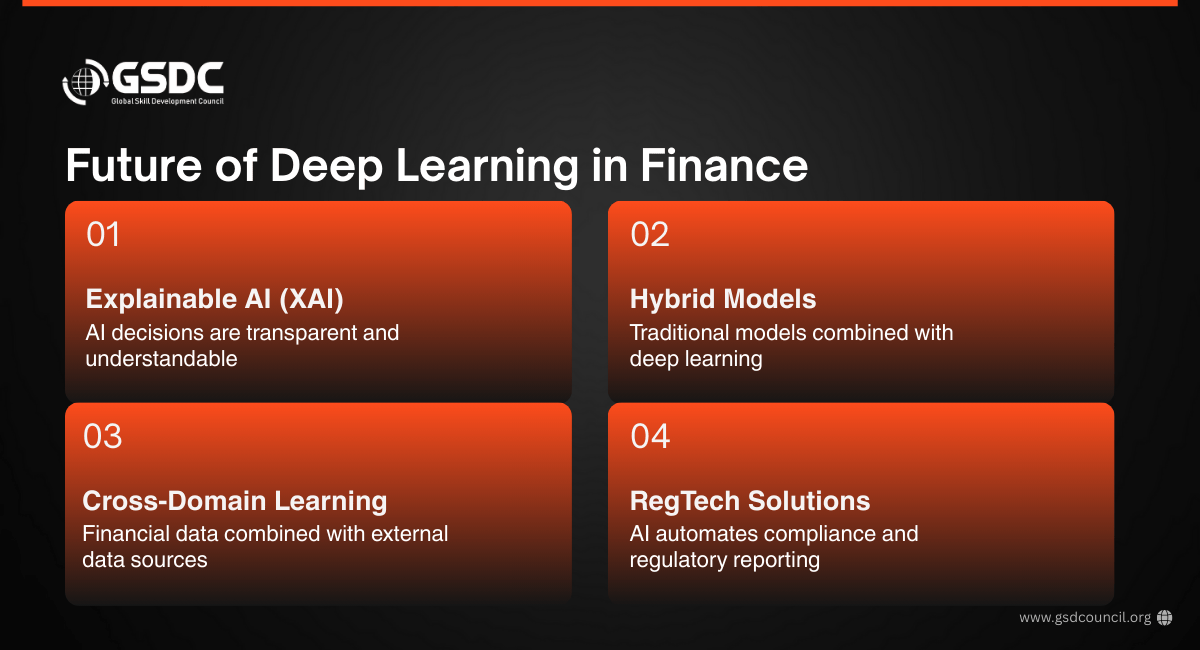 GSDC
Global Skill Development Council

Future of Deep Learning in Finance

01

Explainable AI (XAI)
AI decisions are transparent and understandable

02

Hybrid Models
Traditional models combined with deep learning

03

Cross-Domain Learning
Financial data combined with external data sources

04

RegTech Solutions
AI automates compliance and regulatory reporting

www.gsdcouncil.org